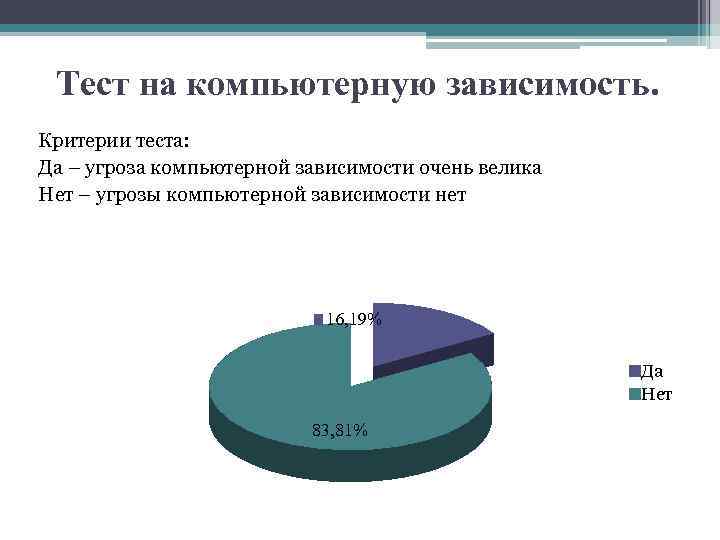 Тест на компьютерную зависимость.

Критерии теста:
Да – угроза компьютерной зависимости очень велика
Нет – угрозы компьютерной зависимости нет

16,19%

83,81%

Да
Нет